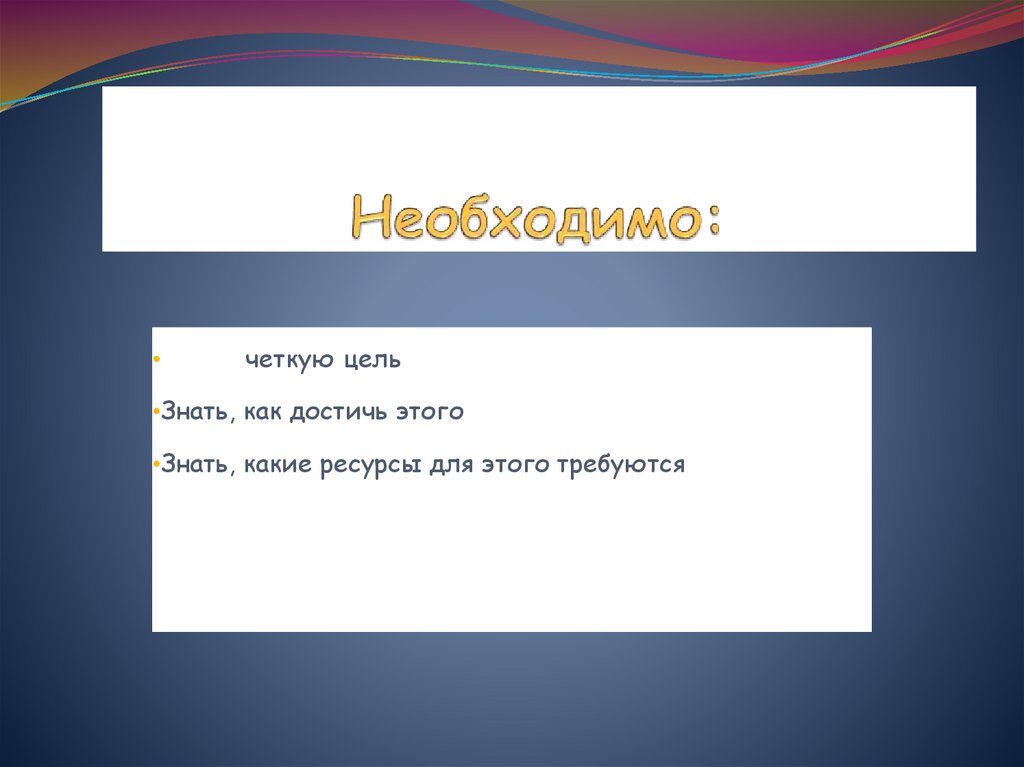 Необходимо:

• четкую цель

•Знать, как достичь этого

•Знать, какие ресурсы для этого требуются